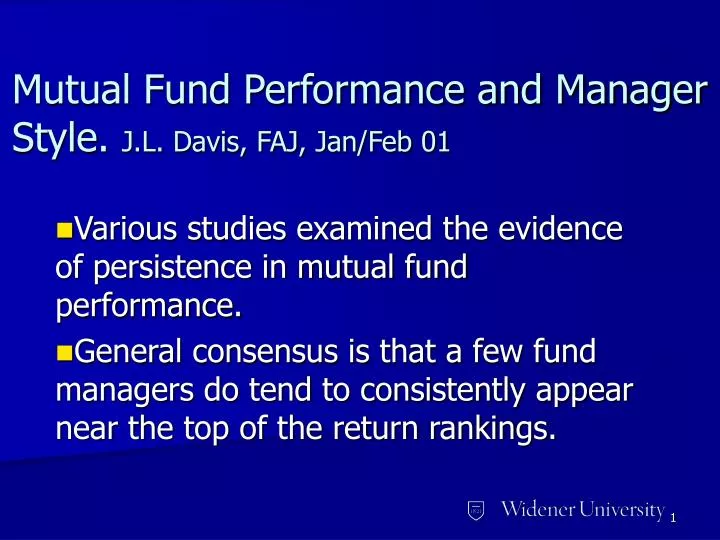 Mutual Fund Performance and Manager Style. J.L. Davis, FAJ, Jan/Feb 01

Various studies examined the evidence of persistence in mutual fund performance.

General consensus is that a few fund managers do tend to consistently appear near the top of the return rankings.

Widener University 1